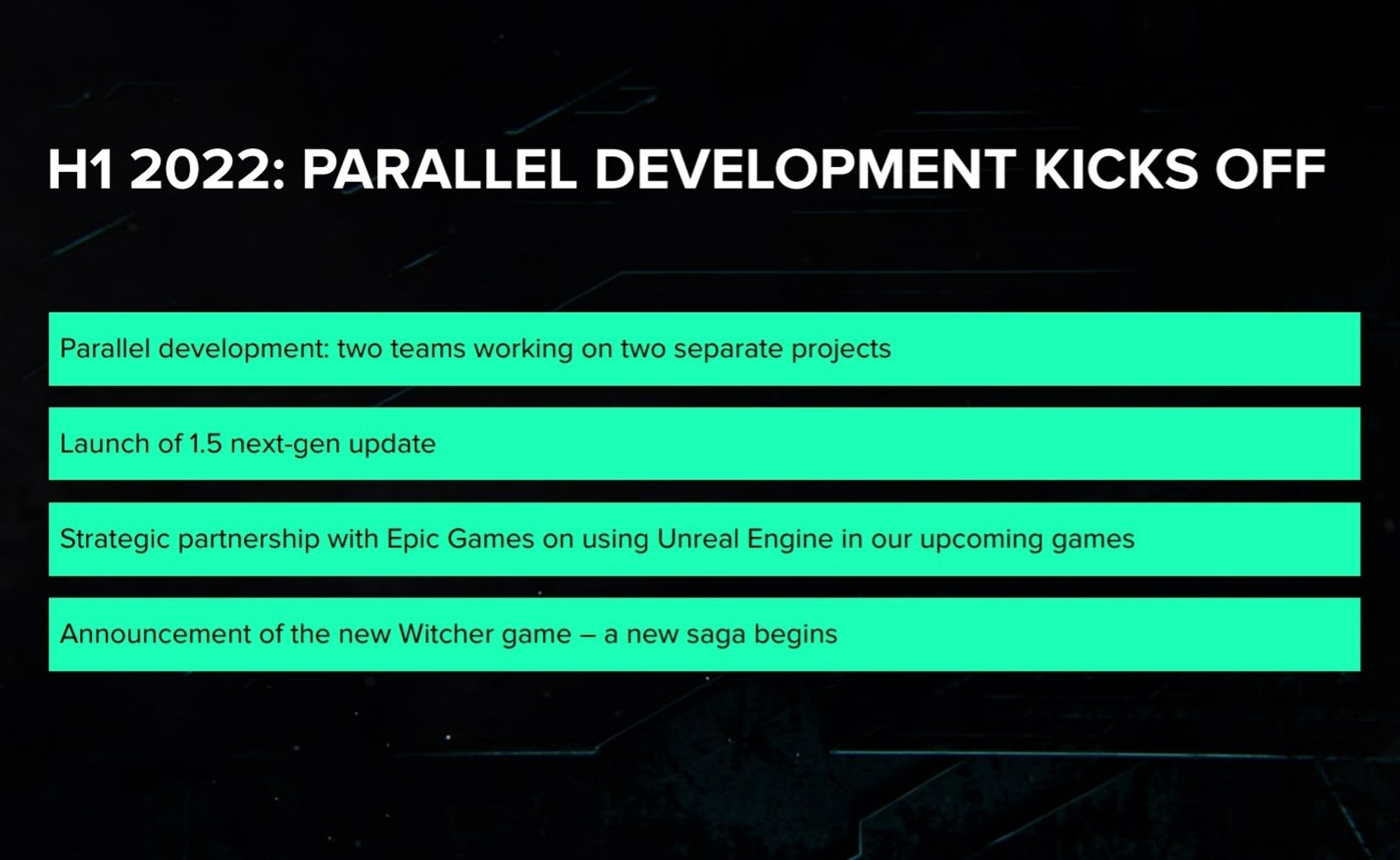 H1 2022: PARALLEL DEVELOPMENT KICKS OFF

Parallel development: two teams working on two separate projects

Launch of 1.5 next-gen update

Strategic partnership with Epic Games on using Unreal Engine in our upcoming games

Announcement of the new Witcher game – a new saga begins